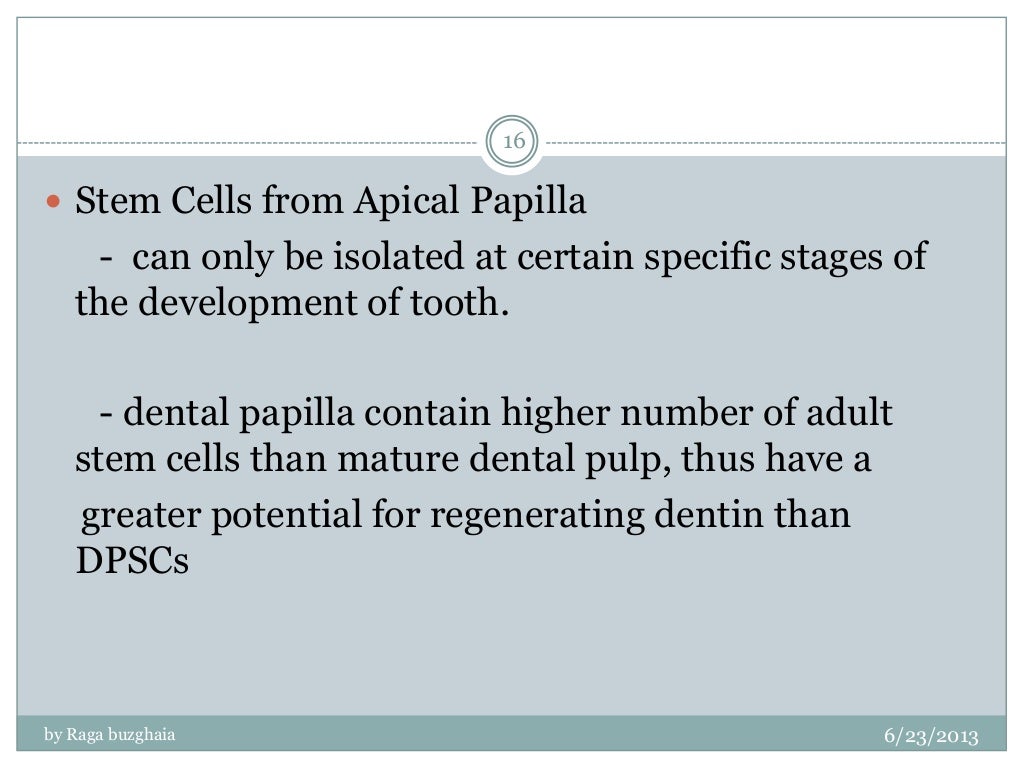 16

Stem Cells from Apical Papilla

- can only be isolated at certain specific stages of the development of tooth.

- dental papilla contain higher number of adult stem cells than mature dental pulp, thus have a greater potential for regenerating dentin than DPSCs

by Raga buzghaia

6/23/2013